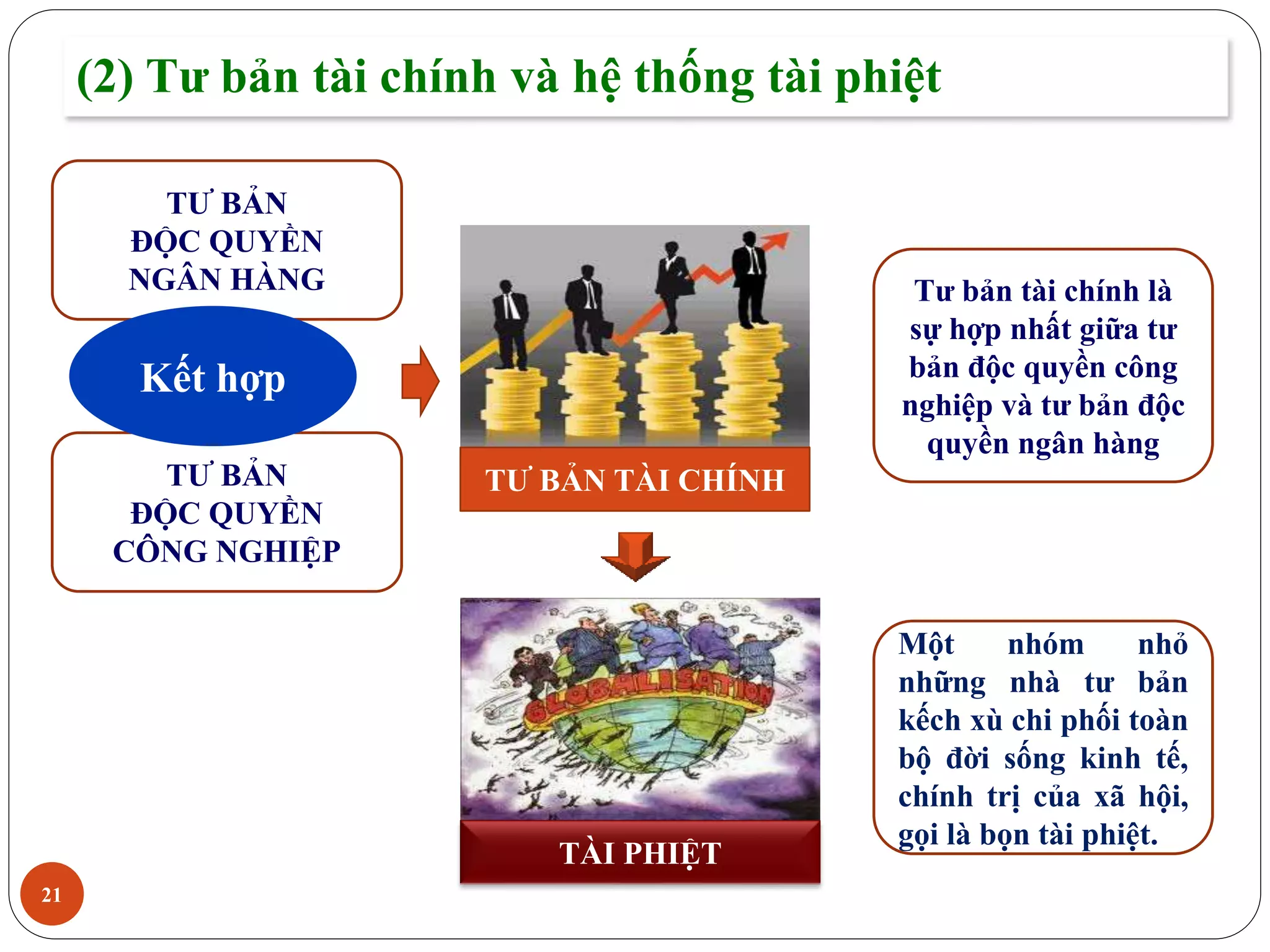 (2) Tư bản tài chính và hệ thống tài phiệt

TƯ BẢN ĐỘC QUYỀN NGÂN HÀNG

Kết hợp

TƯ BẢN ĐỘC QUYỀN CÔNG NGHIỆP

TƯ BẢN TÀI CHÍNH

Tư bản tài chính là sự hợp nhất giữa tư bản độc quyền công nghiệp và tư bản độc quyền ngân hàng

GLOBALISATION

TÀI PHIỆT

Một nhóm nhỏ những nhà tư bản kếch xù chi phối toàn bộ đời sống kinh tế, chính trị của xã hội, gọi là bọn tài phiệt.

21